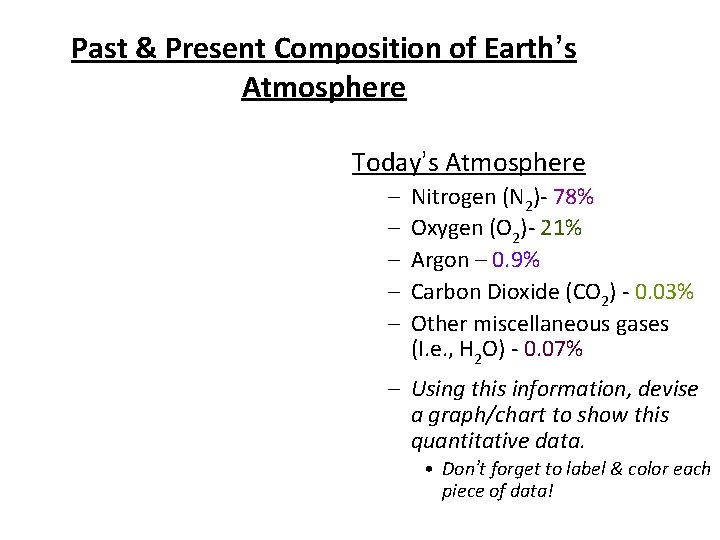 Past & Present Composition of Earth's Atmosphere

Today's Atmosphere

– Nitrogen ($N_2$)- 78%

– Oxygen ($O_2$)- 21%

– Argon – 0.9%

– Carbon Dioxide ($CO_2$) - 0.03%

– Other miscellaneous gases (I.e., $H_2O$) - 0.07%

– Using this information, devise a graph/chart to show this quantitative data.

• Don't forget to label & color each piece of data!